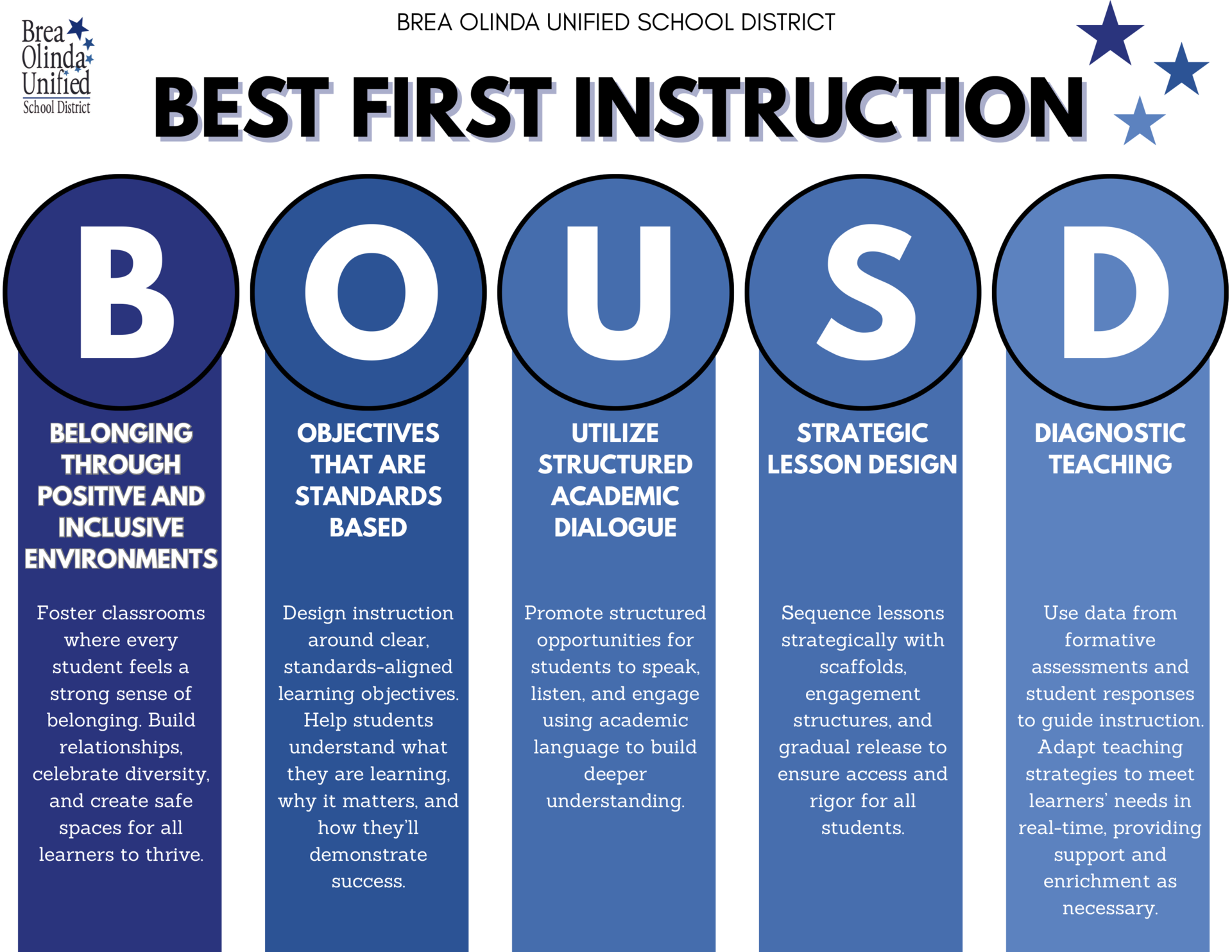 Brea Olinda Unified School District

BREA OLINDA UNIFIED SCHOOL DISTRICT

BEST FIRST INSTRUCTION

B

BELONGING THROUGH POSITIVE AND INCLUSIVE ENVIRONMENTS

Foster classrooms where every student feels a strong sense of belonging. Build relationships, celebrate diversity, and create safe spaces for all learners to thrive.

O

OBJECTIVES THAT ARE STANDARDS BASED

Design instruction around clear, standards-aligned learning objectives. Help students understand what they are learning, why it matters, and how they'll demonstrate success.

U

UTILIZE STRUCTURED ACADEMIC DIALOGUE

Promote structured opportunities for students to speak, listen, and engage using academic language to build deeper understanding.

S

STRATEGIC LESSON DESIGN

Sequence lessons strategically with scaffolds, engagement structures, and gradual release to ensure access and rigor for all students.

D

DIAGNOSTIC TEACHING

Use data from formative assessments and student responses to guide instruction. Adapt teaching strategies to meet learners' needs in real-time, providing support and enrichment as necessary.